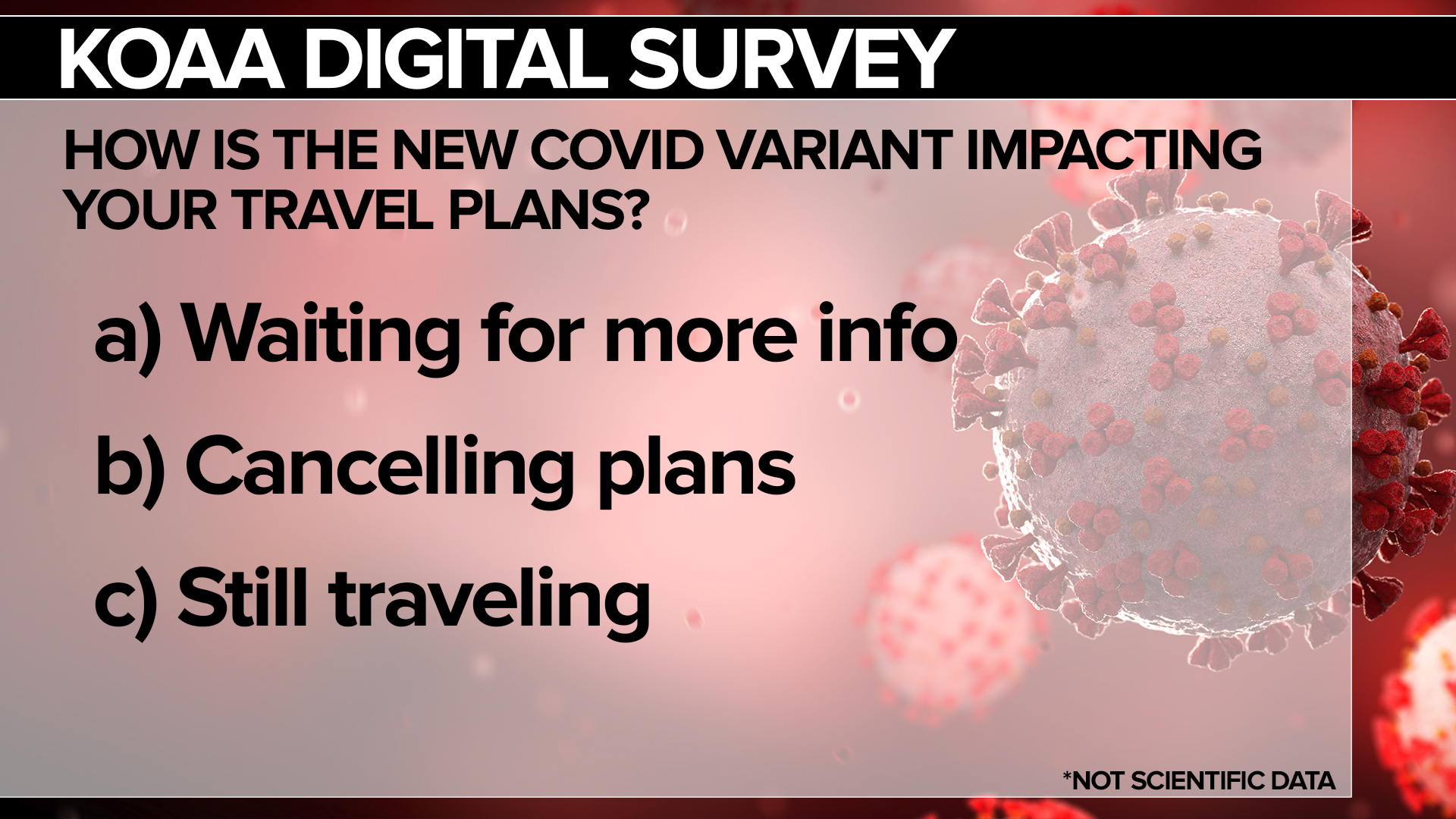 KOAA DIGITAL SURVEY

HOW IS THE NEW COVID VARIANT IMPACTING YOUR TRAVEL PLANS?

a) Waiting for more info

b) Cancelling plans

c) Still traveling

*NOT SCIENTIFIC DATA